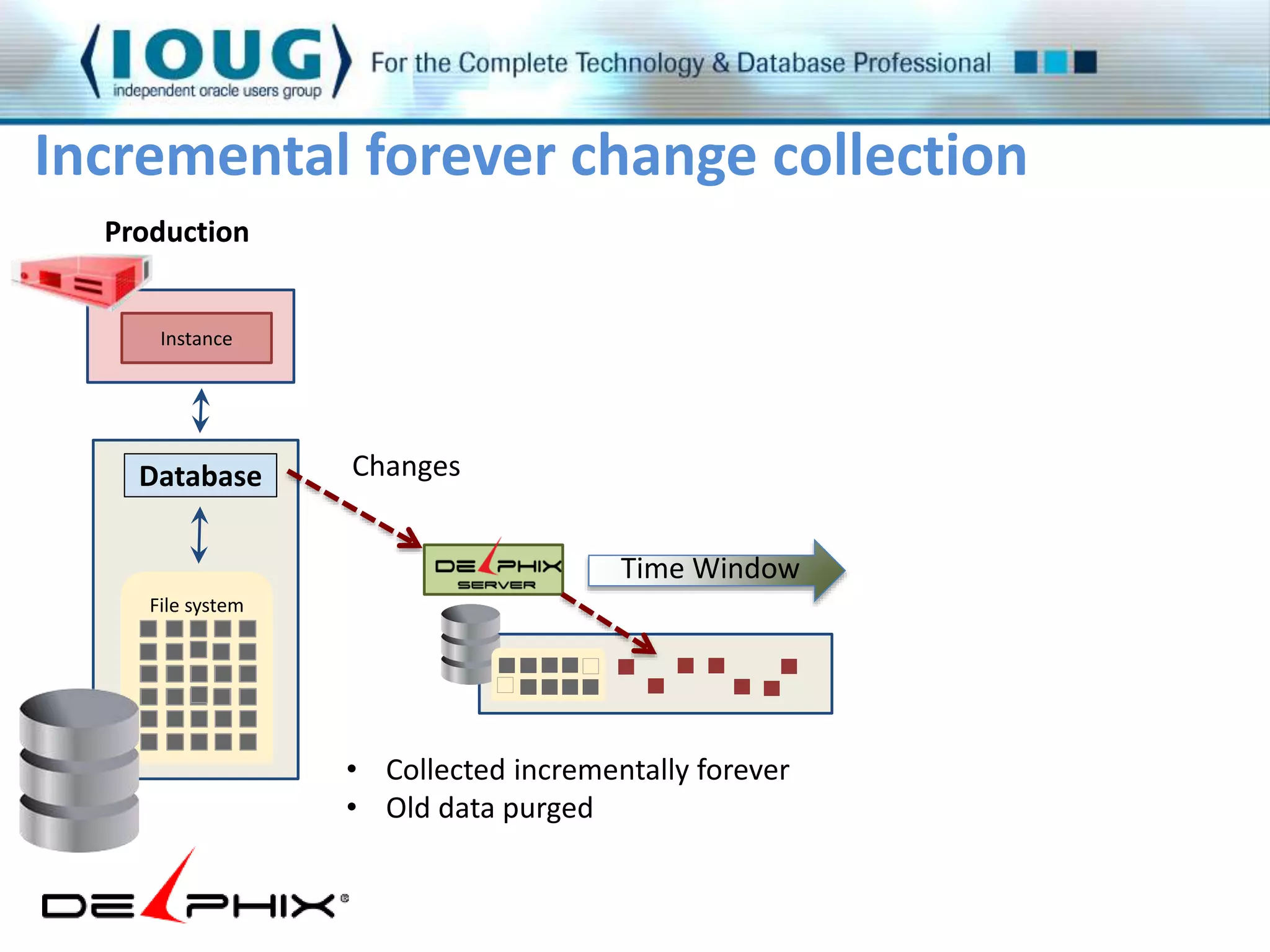 IOUG
independent oracle users group
For the Complete Technology & Database Professional

Incremental forever change collection

Production

Instance

Database

File system

Changes

DELPHIX
SERVER

Time Window

• Collected incrementally forever
• Old data purged

DELPHIX®